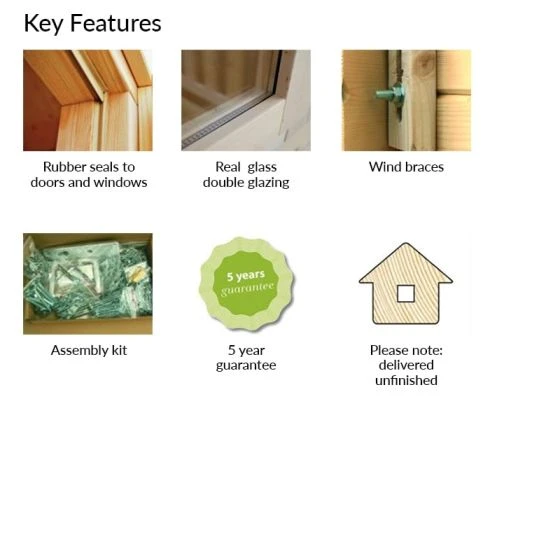 Key Features

Rubber seals to doors and windows

Real glass double glazing

Wind braces

Assembly kit

5 years guarantee

5 year guarantee

Please note: delivered unfinished